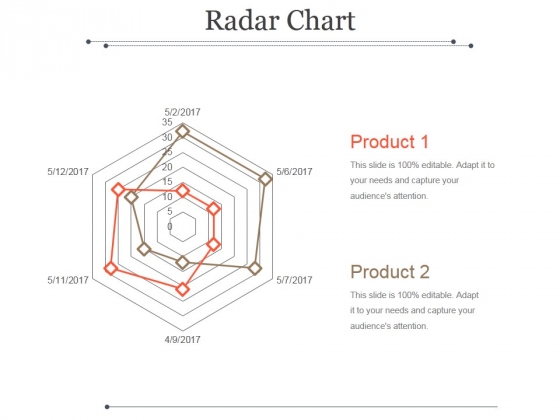 Radar Chart

5/2/2017
35
30
25
20
15
10
5
0
5/6/2017
5/7/2017
4/9/2017
5/11/2017
5/12/2017

Product 1

This slide is 100% editable. Adapt it to your needs and capture your audience's attention.

Product 2

This slide is 100% editable. Adapt it to your needs and capture your audience's attention.